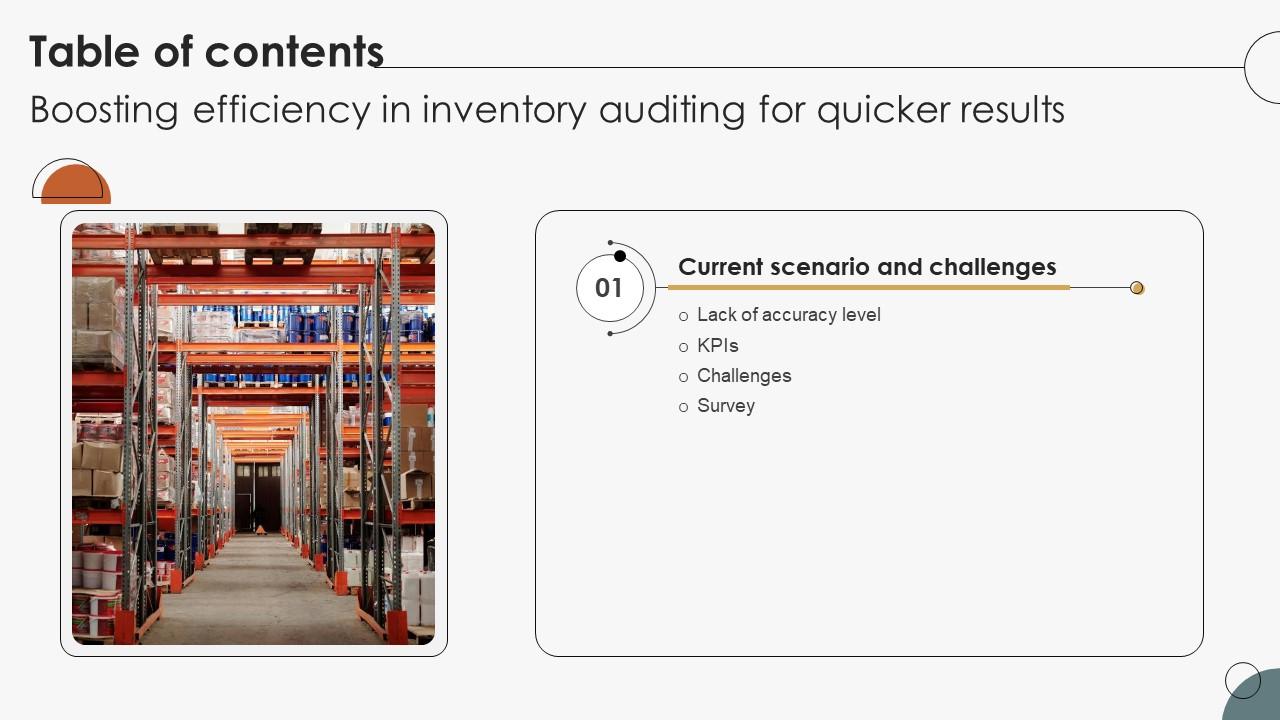 Table of contents
Boosting efficiency in inventory auditing for quicker results

01
Current scenario and challenges
o Lack of accuracy level
o KPIs
o Challenges
o Survey